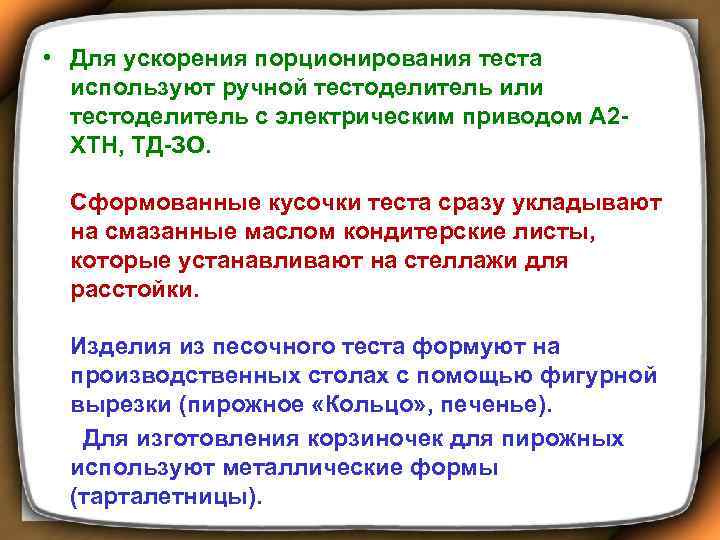 • Для ускорения порционирования теста используют ручной тестоделитель или тестоделитель с электрическим приводом А2-ХТН, ТД-ЗО.

Сформованные кусочки теста сразу укладывают на смазанные маслом кондитерские листы, которые устанавливают на стеллажи для расстойки.

Изделия из песочного теста формуют на производственных столах с помощью фигурной вырезки (пирожное «Кольцо», печенье).

Для изготовления корзиночек для пирожных используют металлические формы (тарталетницы).